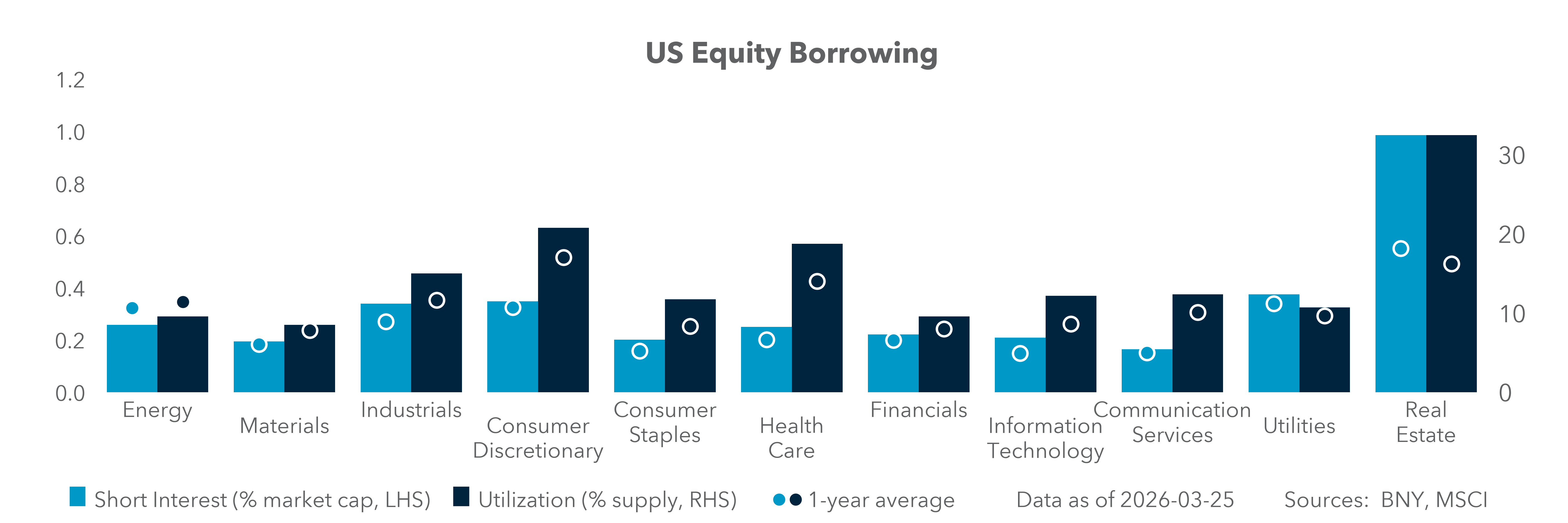 US Equity Borrowing

1.2
1.0
0.8
0.6
0.4
0.2
0.0

30
20
10
0

Energy
Materials
Industrials
Consumer Discretionary
Consumer Staples
Health Care
Financials
Information Technology
Communication Services
Utilities
Real Estate

Short Interest (% market cap, LHS) Utilization (% supply, RHS) 1-year average Data as of 2026-03-25 Sources: BNY, MSCI